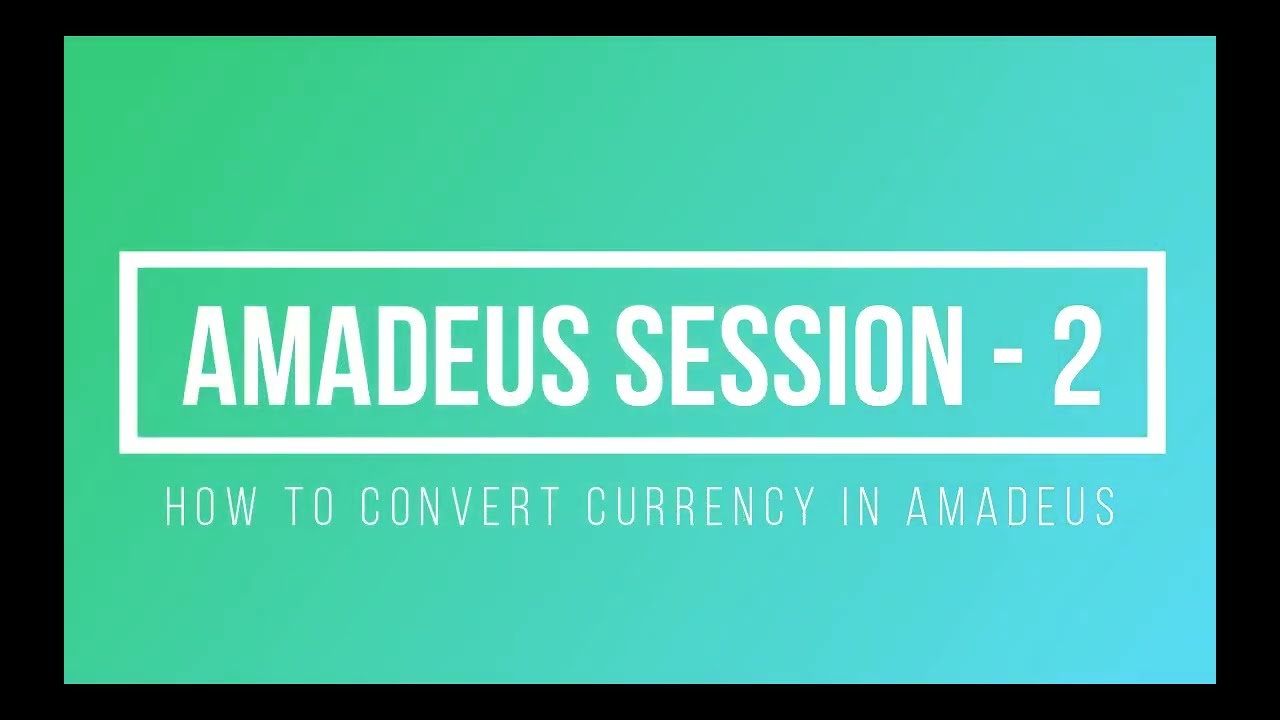 AMADEUS SESSION - 2

HOW TO CONVERT CURRENCY IN AMADEUS